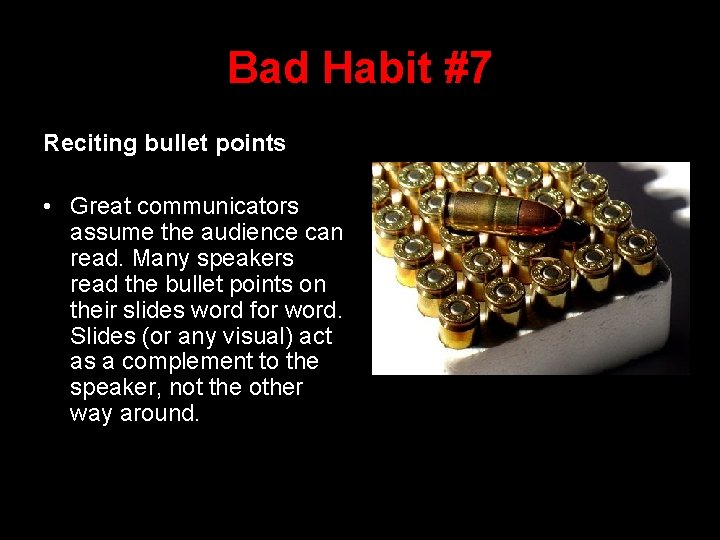 Bad Habit #7

Reciting bullet points

• Great communicators assume the audience can read. Many speakers read the bullet points on their slides word for word. Slides (or any visual) act as a complement to the speaker, not the other way around.